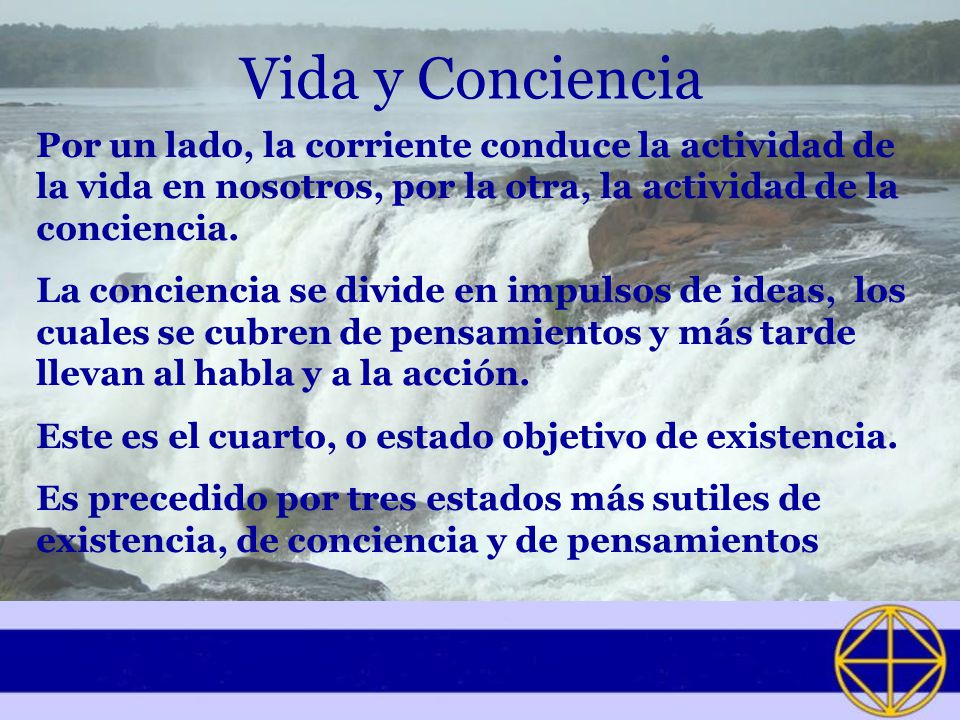 Vida y Conciencia

Por un lado, la corriente conduce la actividad de la vida en nosotros, por la otra, la actividad de la conciencia.

La conciencia se divide en impulsos de ideas, los cuales se cubren de pensamientos y más tarde llevan al habla y a la acción.

Este es el cuarto, o estado objetivo de existencia.

Es precedido por tres estados más sutiles de existencia, de conciencia y de pensamientos